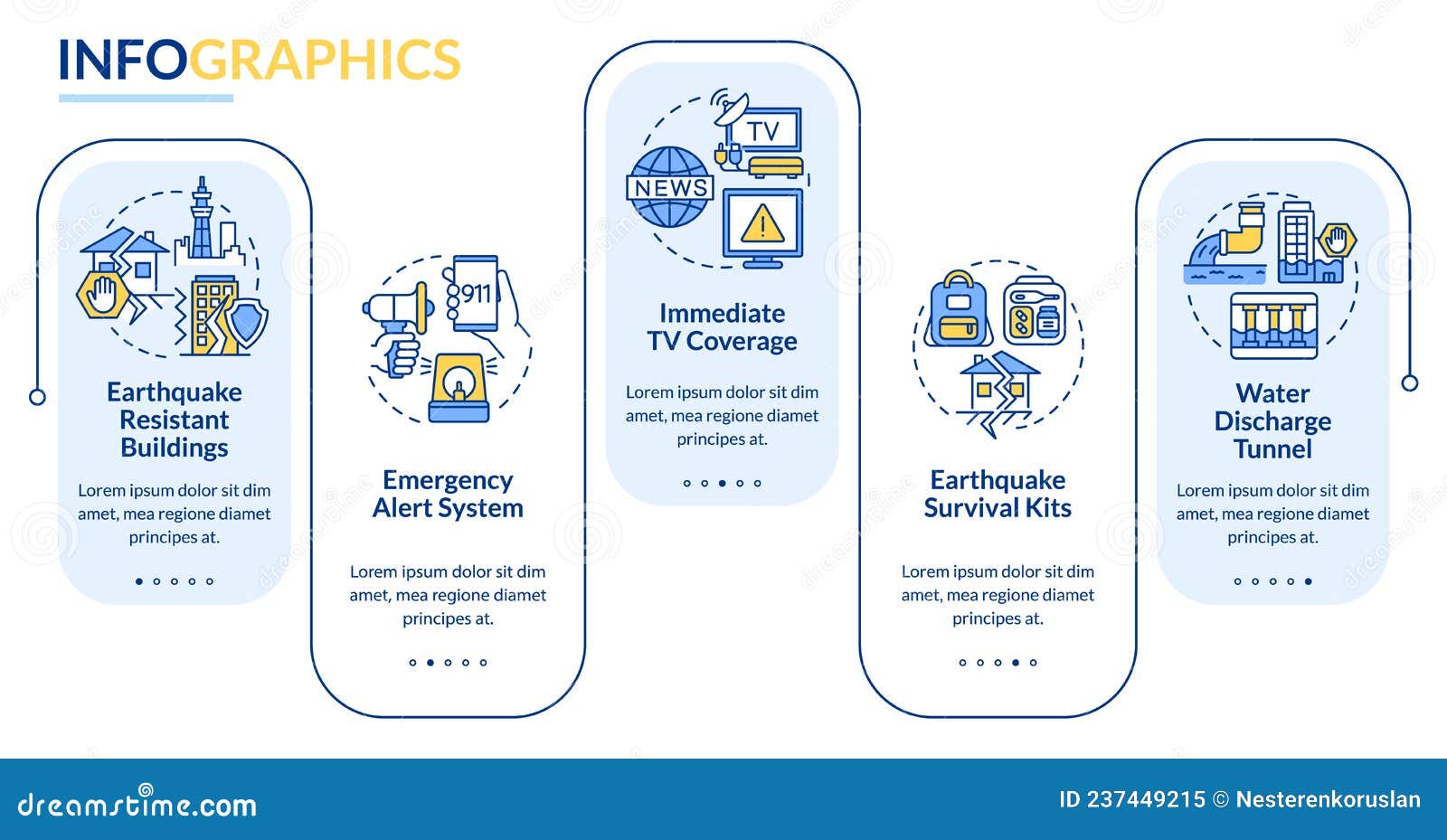 INFOGRAPHICS

Earthquake Resistant Buildings

Lorem ipsum dolor sit dim amet, mea regione diamet principes at.

911

Emergency Alert System

Lorem ipsum dolor sit dim amet, mea regione diamet principes at.

TV

NEWS

Immediate TV Coverage

Lorem ipsum dolor sit dim amet, mea regione diamet principes at.

Earthquake Survival Kits

Lorem ipsum dolor sit dim amet, mea regione diamet principes at.

Water Discharge Tunnel

Lorem ipsum dolor sit dim amet, mea regione diamet principes at.

dreamstime.com

ID 237449215 © Nesterenkoruslan